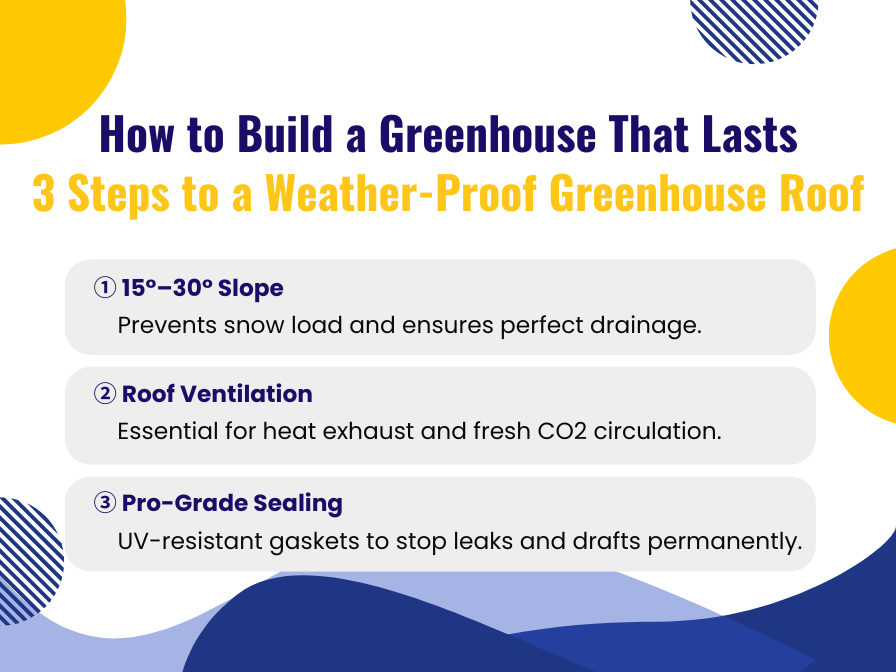 How to Build a Greenhouse That Lasts

3 Steps to a Weather-Proof Greenhouse Roof

① 15°–30° Slope
Prevents snow load and ensures perfect drainage.

② Roof Ventilation
Essential for heat exhaust and fresh CO2 circulation.

③ Pro-Grade Sealing
UV-resistant gaskets to stop leaks and drafts permanently.